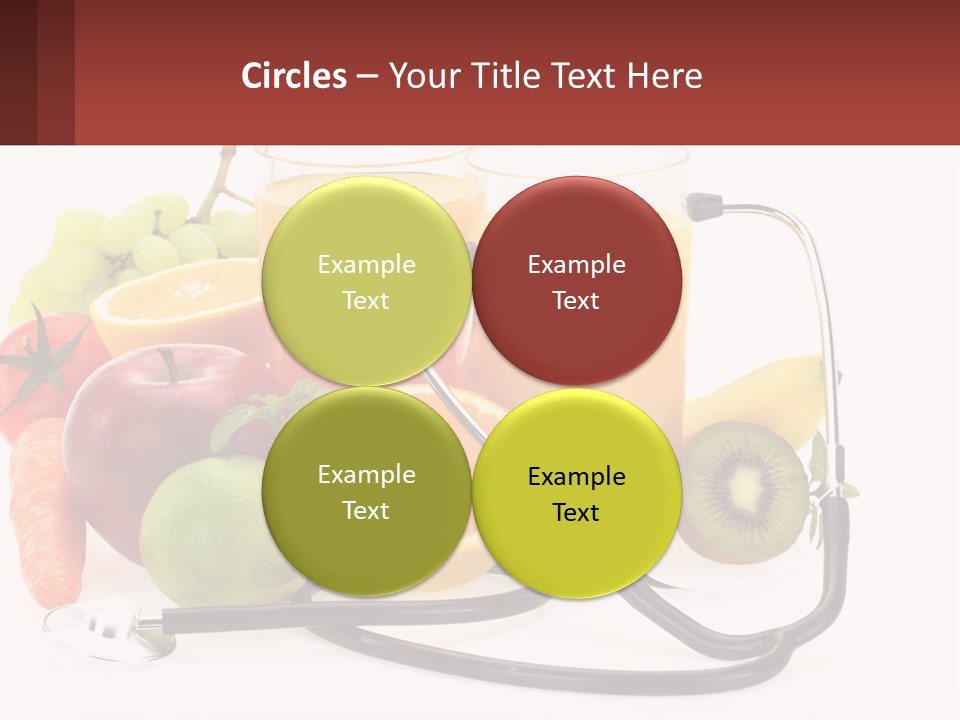 Circles – Your Title Text Here

Example Text

Example Text

Example Text

Example Text